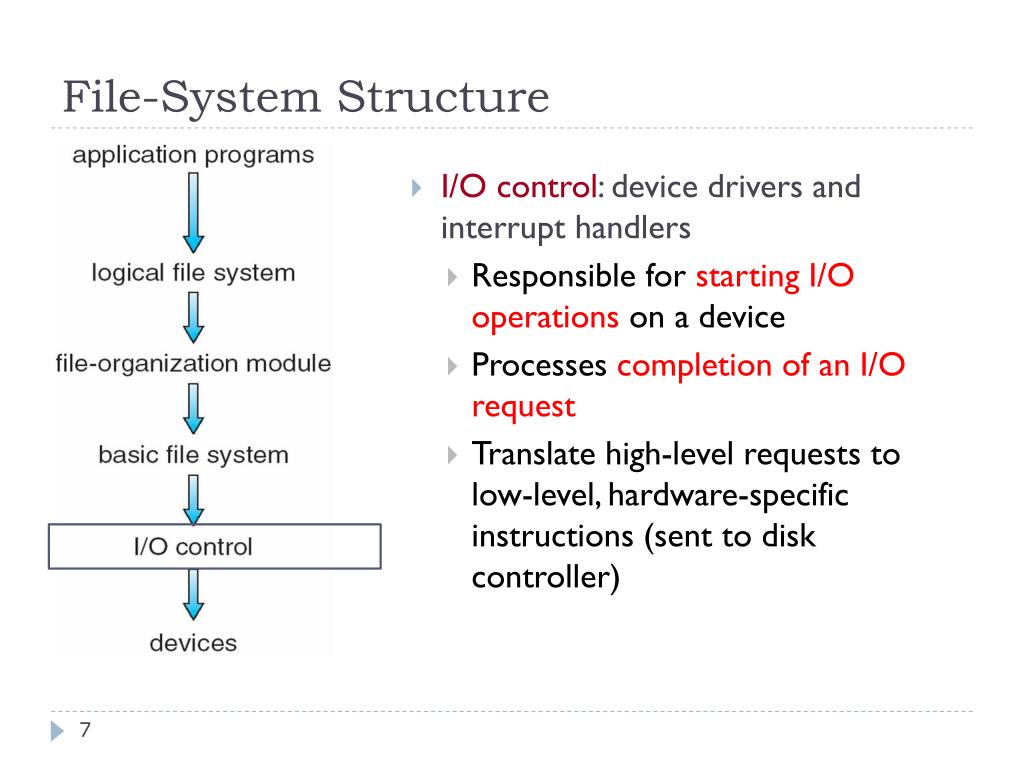 File-System Structure

application programs

logical file system

file-organization module

basic file system

I/O control

devices

I/O control: device drivers and interrupt handlers

Responsible for starting I/O operations on a device

Processes completion of an I/O request

Translate high-level requests to low-level, hardware-specific instructions (sent to disk controller)

7